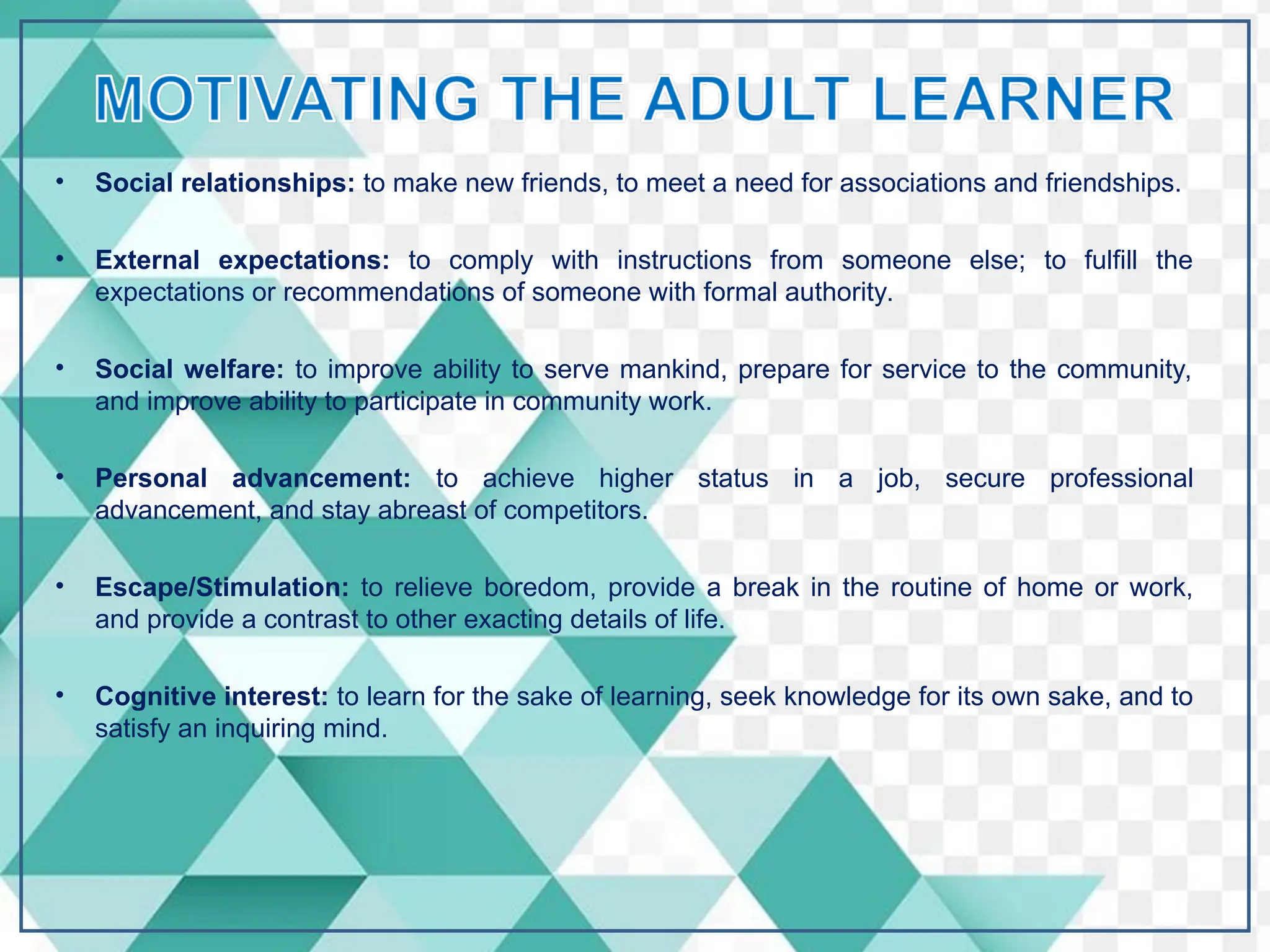 MOTIVATING THE ADULT LEARNER

• Social relationships: to make new friends, to meet a need for associations and friendships.

• External expectations: to comply with instructions from someone else; to fulfill the expectations or recommendations of someone with formal authority.

• Social welfare: to improve ability to serve mankind, prepare for service to the community, and improve ability to participate in community work.

• Personal advancement: to achieve higher status in a job, secure professional advancement, and stay abreast of competitors.

• Escape/Stimulation: to relieve boredom, provide a break in the routine of home or work, and provide a contrast to other exacting details of life.

• Cognitive interest: to learn for the sake of learning, seek knowledge for its own sake, and to satisfy an inquiring mind.